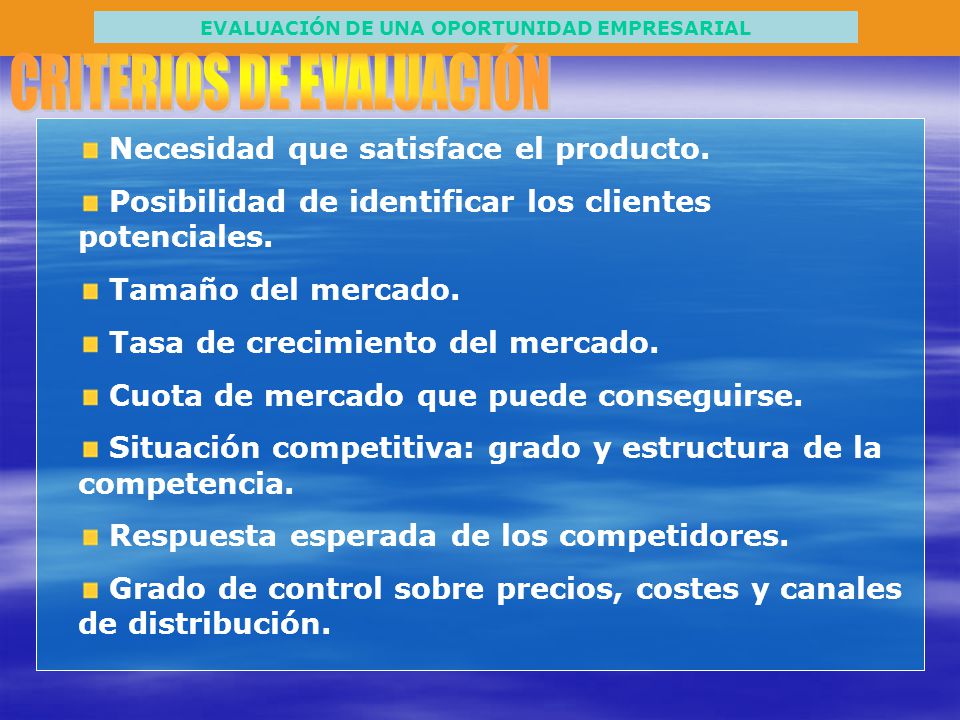 EVALUACIÓN DE UNA OPORTUNIDAD EMPRESARIAL

CRITERIOS DE EVALUACIÓN

Necesidad que satisface el producto.

Posibilidad de identificar los clientes potenciales.

Tamaño del mercado.

Tasa de crecimiento del mercado.

Cuota de mercado que puede conseguirse.

Situación competitiva: grado y estructura de la competencia.

Respuesta esperada de los competidores.

Grado de control sobre precios, costes y canales de distribución.